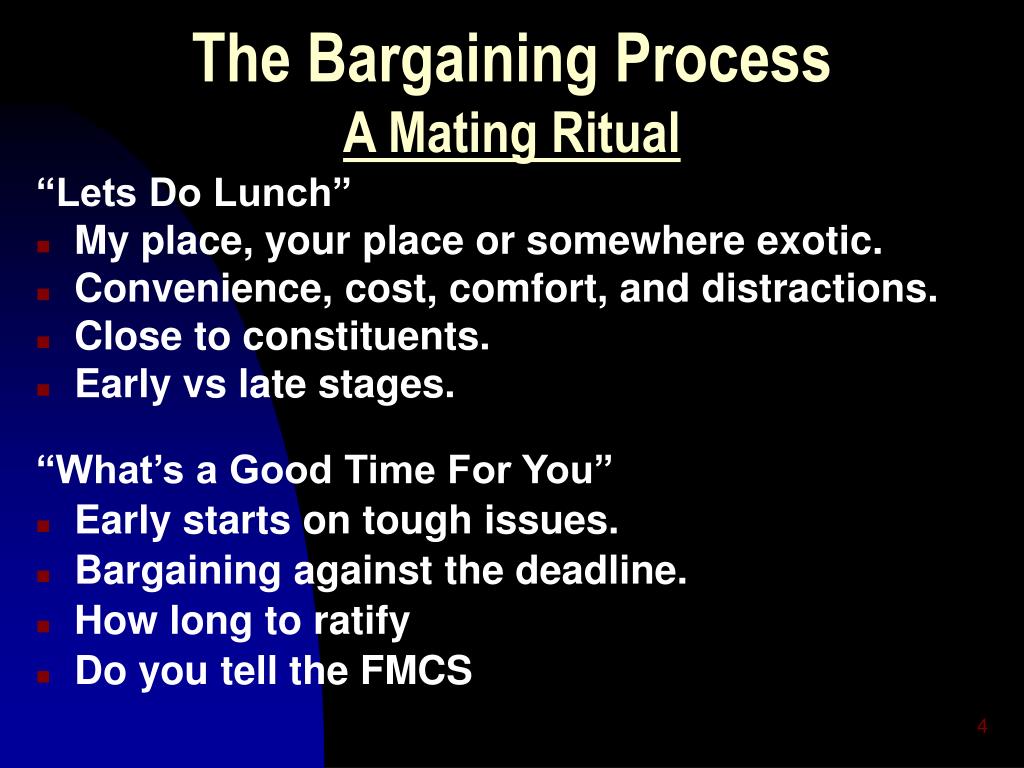 The Bargaining Process
A Mating Ritual

“Lets Do Lunch”
- My place, your place or somewhere exotic.
- Convenience, cost, comfort, and distractions.
- Close to constituents.
- Early vs late stages.

“What’s a Good Time For You”
- Early starts on tough issues.
- Bargaining against the deadline.
- How long to ratify
- Do you tell the FMCS

4